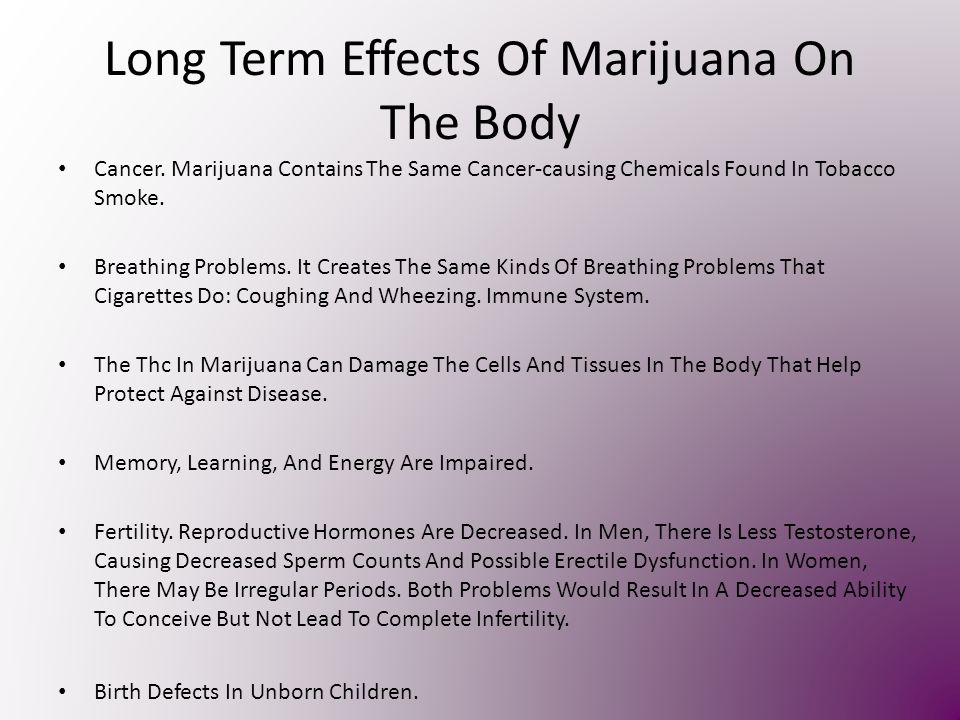 Long Term Effects Of Marijuana On The Body

• Cancer. Marijuana Contains The Same Cancer-causing Chemicals Found In Tobacco Smoke.

• Breathing Problems. It Creates The Same Kinds Of Breathing Problems That Cigarettes Do: Coughing And Wheezing. Immune System.

• The Thc In Marijuana Can Damage The Cells And Tissues In The Body That Help Protect Against Disease.

• Memory, Learning, And Energy Are Impaired.

• Fertility. Reproductive Hormones Are Decreased. In Men, There Is Less Testosterone, Causing Decreased Sperm Counts And Possible Erectile Dysfunction. In Women, There May Be Irregular Periods. Both Problems Would Result In A Decreased Ability To Conceive But Not Lead To Complete Infertility.

• Birth Defects In Unborn Children.